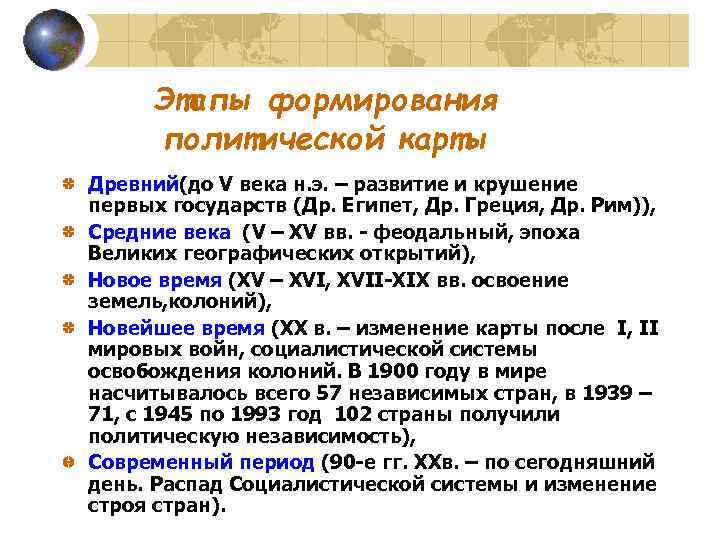 Этапы формирования политической карты

Древний(до V века н.э. – развитие и крушение первых государств (Др. Египет, Др. Греция, Др. Рим)),

Средние века (V – XV вв. - феодальный, эпоха Великих географических открытий),

Новое время (XV – XVI, XVII-XIX вв. освоение земель,колоний),

Новейшее время (XX в. – изменение карты после I, II мировых войн, социалистической системы освобождения колоний. В 1900 году в мире насчитывалось всего 57 независимых стран, в 1939 – 71, с 1945 по 1993 год 102 страны получили политическую независимость),

Современный период (90-е гг. XXв. – по сегодняшний день. Распад Социалистической системы и изменение строя стран).